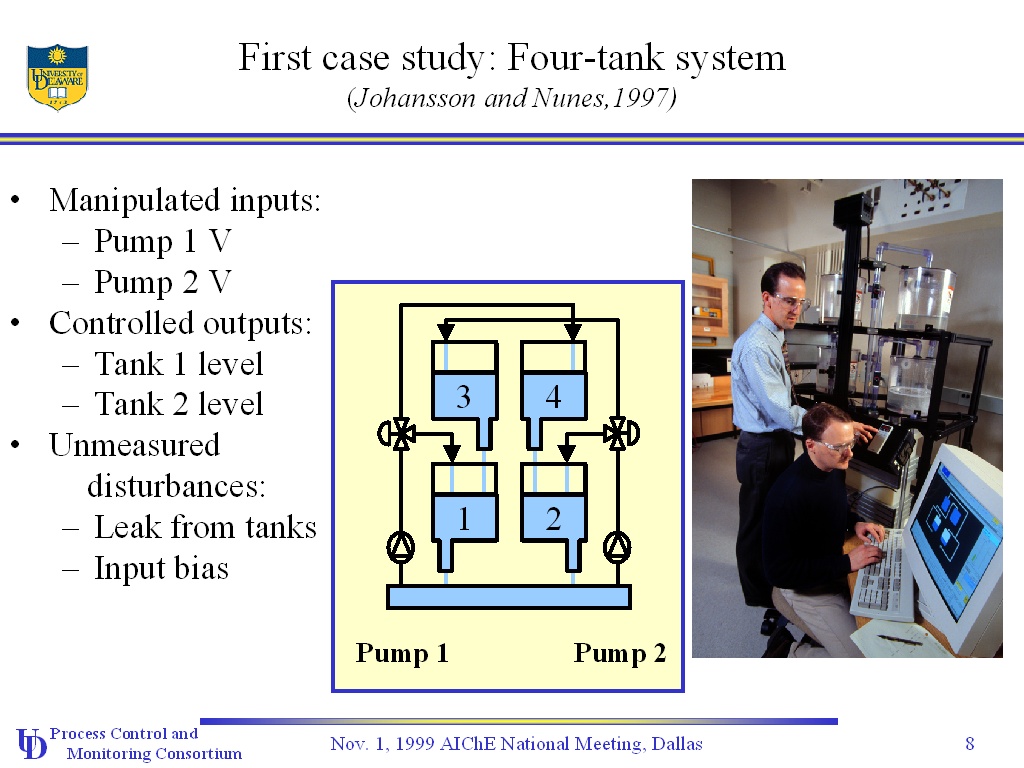 UNIVERSITY OF DELAWARE

First case study: Four-tank system
(Johansson and Nunes,1997)

• Manipulated inputs:
– Pump 1 V
– Pump 2 V
• Controlled outputs:
– Tank 1 level
– Tank 2 level
• Unmeasured disturbances:
– Leak from tanks
– Input bias

3
4
1
2
Pump 1
Pump 2

UD Process Control and Monitoring Consortium
Nov. 1, 1999 AIChE National Meeting, Dallas
8